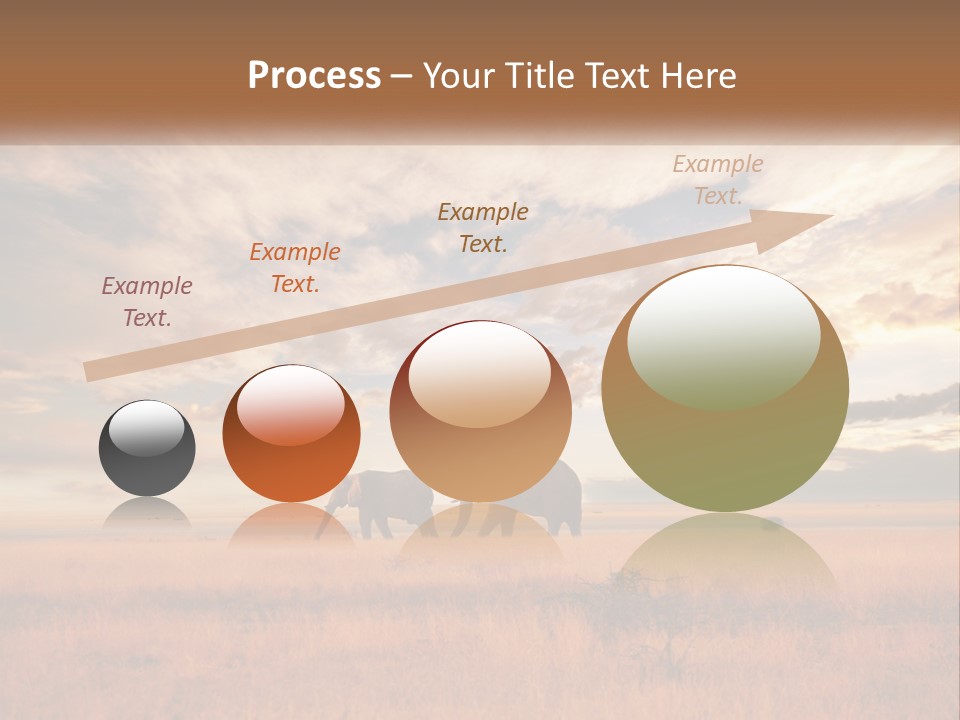 Process – Your Title Text Here

Example Text.

Example Text.

Example Text.

Example Text.